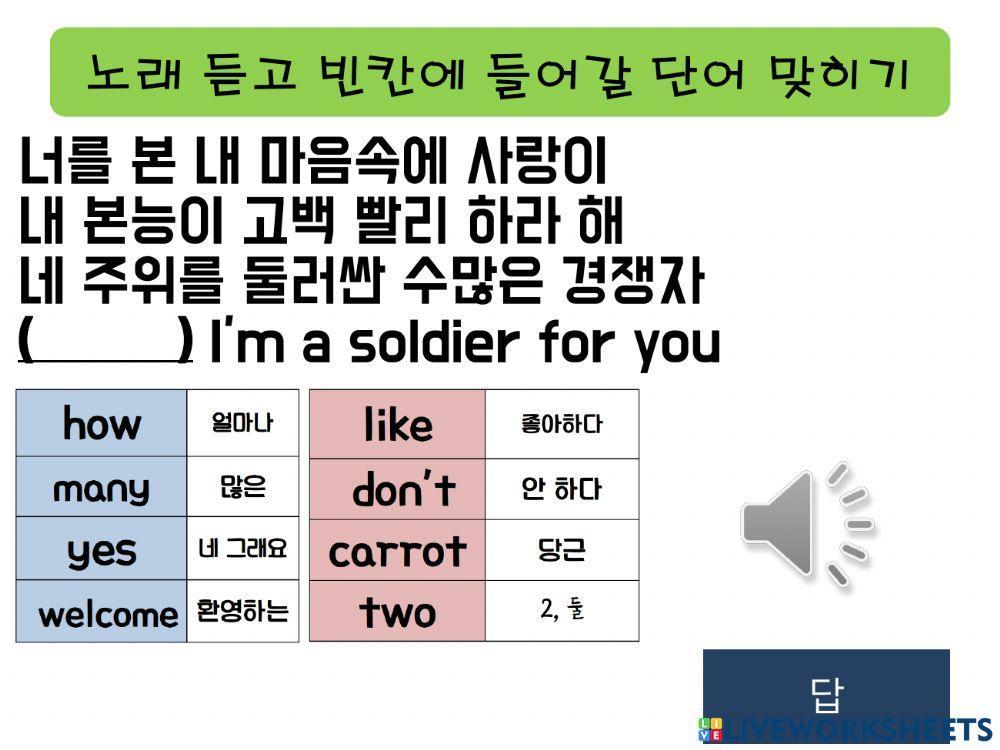 노래 듣고 빈칸에 들어갈 단어 맞히기

너를 본 내 마음속에 사랑이
내 본능이 고백 빨리 하라 해
네 주위를 둘러싼 수많은 경쟁자
(______) I'm a soldier for you

| how | 얼마나 |
|---|---|
| many | 많은 |
| yes | 네 그래요 |
| welcome | 환영하는 |

| like | 좋아하다 |
|---|---|
| don't | 안 하다 |
| carrot | 당근 |
| two | 2, 둘 |

답

LIVEWORKSHEETS